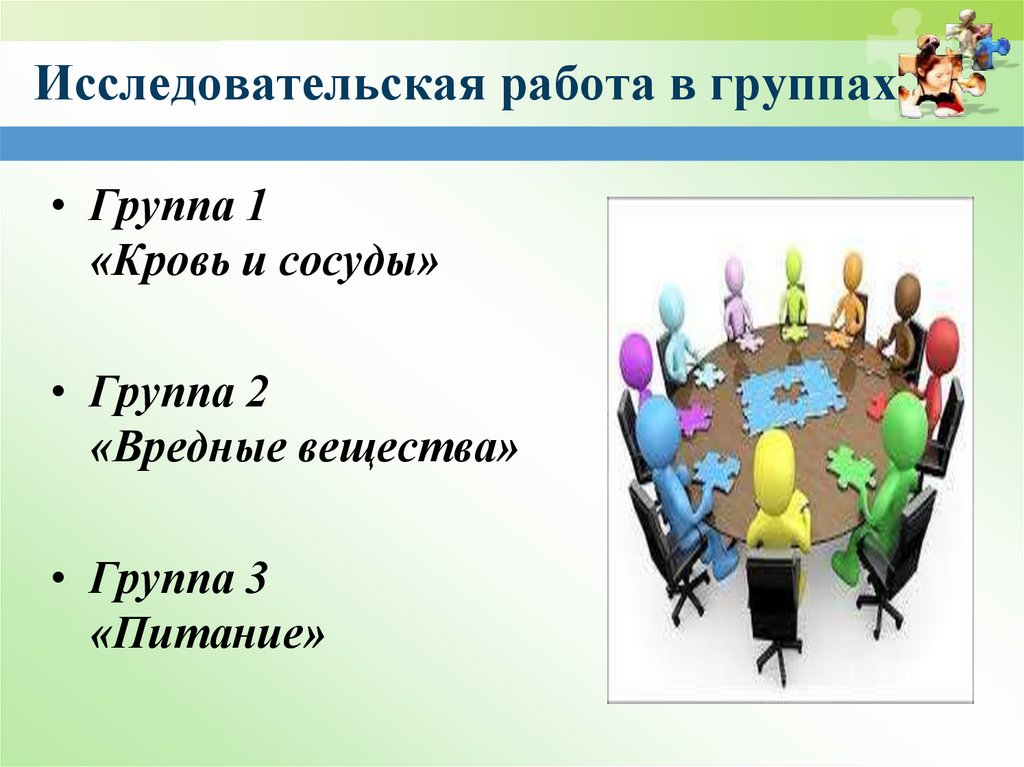 Исследовательская работа в группах

• Группа 1
«Кровь и сосуды»

• Группа 2
«Вредные вещества»

• Группа 3
«Питание»